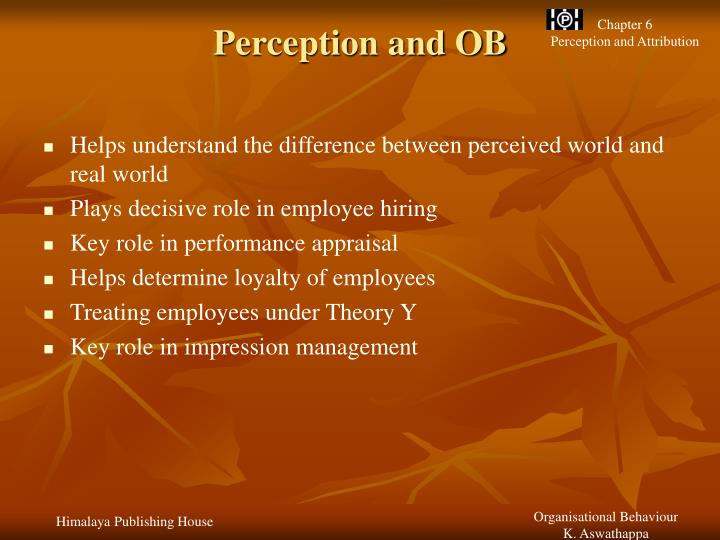 Perception and OB

Chapter 6
Perception and Attribution

- Helps understand the difference between perceived world and real world
- Plays decisive role in employee hiring
- Key role in performance appraisal
- Helps determine loyalty of employees
- Treating employees under Theory Y
- Key role in impression management

Himalaya Publishing House

Organisational Behaviour
K. Aswathappa